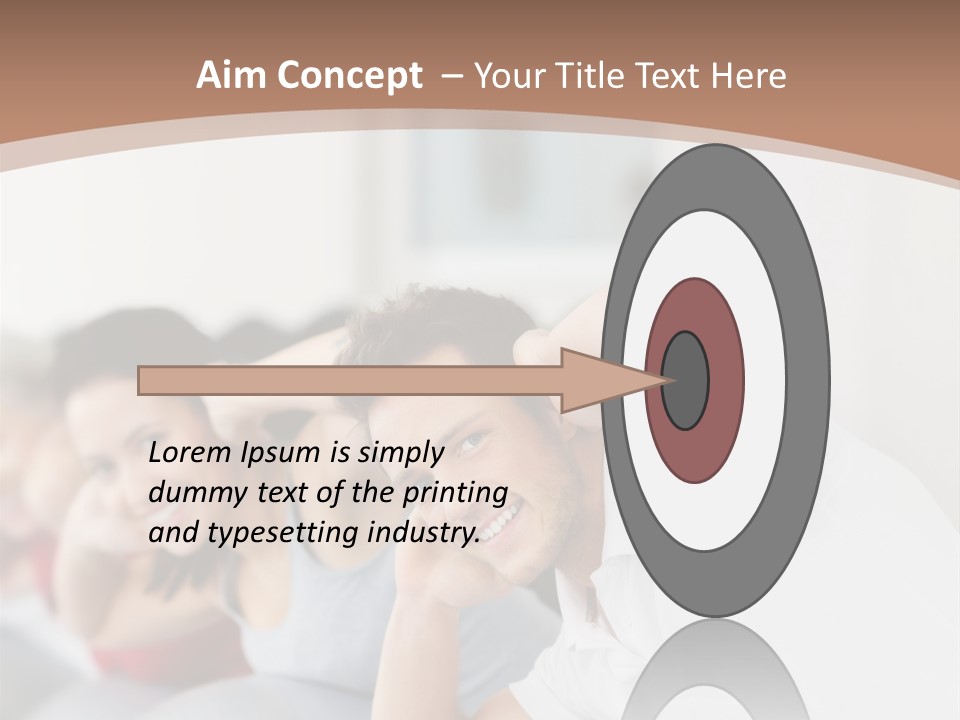 Aim Concept – Your Title Text Here

Lorem Ipsum is simply dummy text of the printing and typesetting industry.